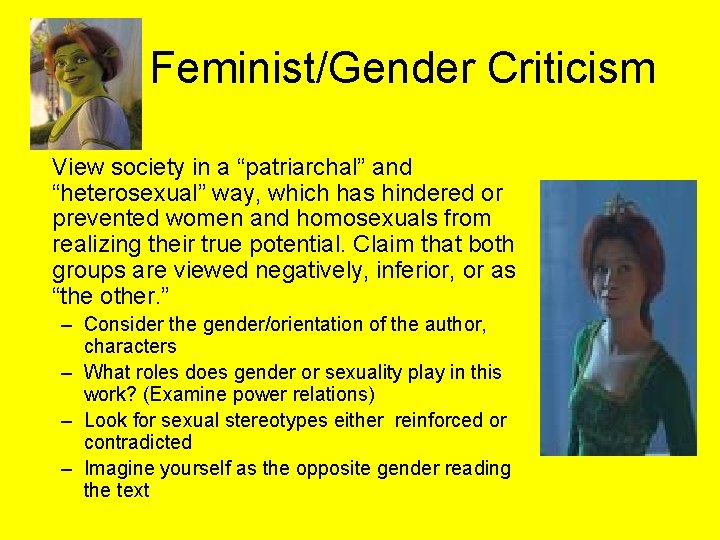 Feminist/Gender Criticism

View society in a “patriarchal” and “heterosexual” way, which has hindered or prevented women and homosexuals from realizing their true potential. Claim that both groups are viewed negatively, inferior, or as “the other.”

– Consider the gender/orientation of the author, characters
– What roles does gender or sexuality play in this work? (Examine power relations)
– Look for sexual stereotypes either reinforced or contradicted
– Imagine yourself as the opposite gender reading the text